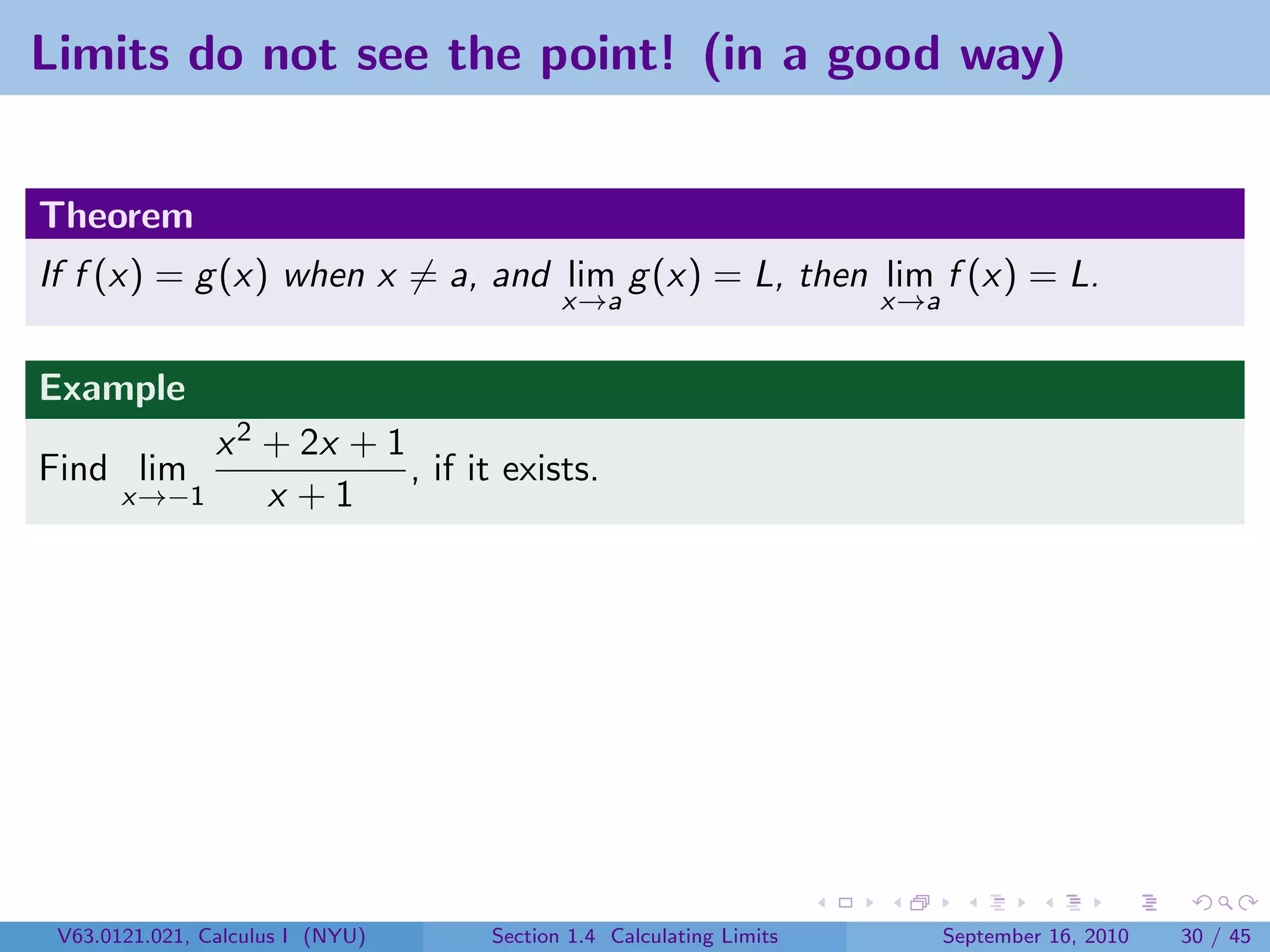 Limits do not see the point! (in a good way)

Theorem

If $f(x) = g(x)$ when $x \neq a$, and $\lim_{x \to a} g(x) = L$, then $\lim_{x \to a} f(x) = L$.

Example

Find $\lim_{x \to -1} \frac{x^2 + 2x + 1}{x + 1}$, if it exists.

V63.0121.021, Calculus I (NYU) Section 1.4 Calculating Limits September 16, 2010 30 / 45